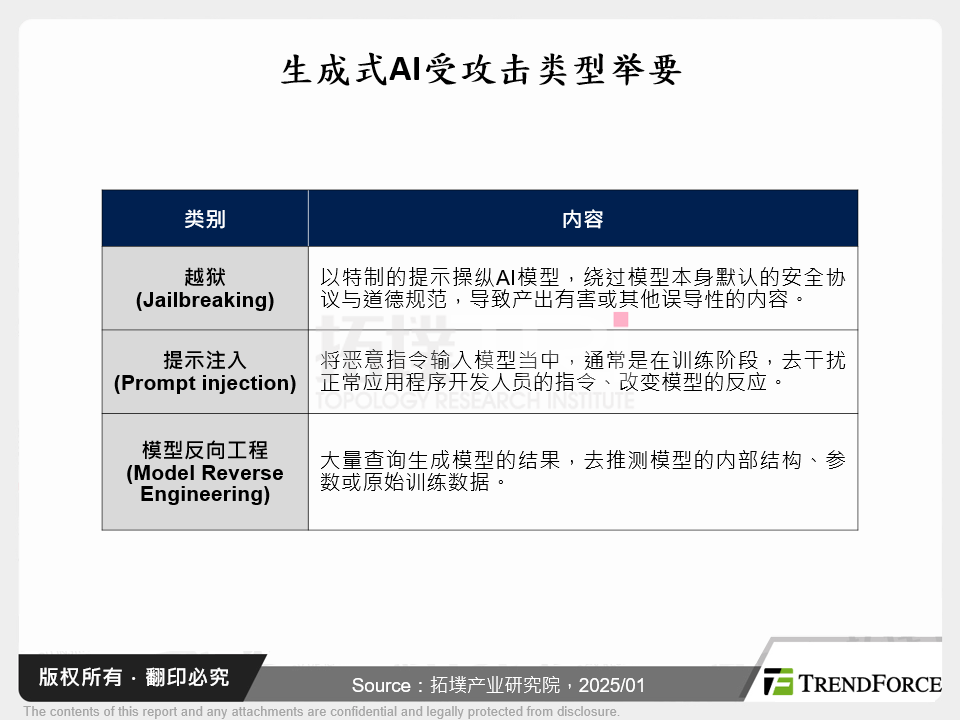 生成式AI受攻击类型举要

| 类别 | 内容 |
|---|---|
| 越狱 (Jailbreaking) | 以特制的提示操纵AI模型，绕过模型本身默认的安全协议与道德规范，导致产出有害或其他误导性的内容。 |
| 提示注入 (Prompt injection) | 将恶意指令输入模型当中，通常是在训练阶段，去干扰正常应用程序开发人员的指令、改变模型的反应。 |
| 模型反向工程 (Model Reverse Engineering) | 大量查询生成模型的结果，去推测模型的内部结构、参数或原始训练数据。 |

拓墣
TOPOLOGY RESEARCH INSTITUTE

版权所有 · 翻印必究

Source：拓墣产业研究院，2025/01

TRENDFORCE

The contents of this report and any attachments are confidential and legally protected from disclosure.